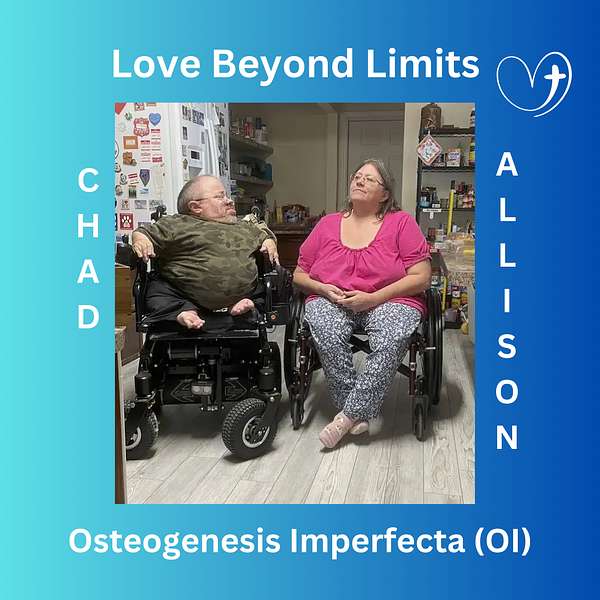 Love Beyond Limits

CHAD

ALLISON

Osteogenesis Imperfecta (OI)